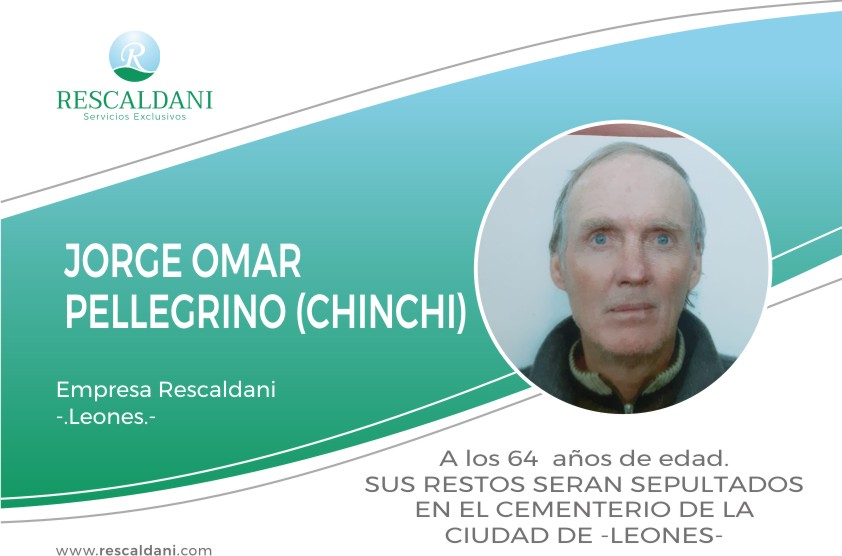 R
RESCALDANI
Servicios Exclusivos

JORGE OMAR PELLEGRINO (CHINCHI)

Empresa Rescaldani
-.Leones.-

A los 64 años de edad.
SUS RESTOS SERAN SEPULTADOS EN EL CEMENTERIO DE LA CIUDAD DE -LEONES-

www.rescaldani.com